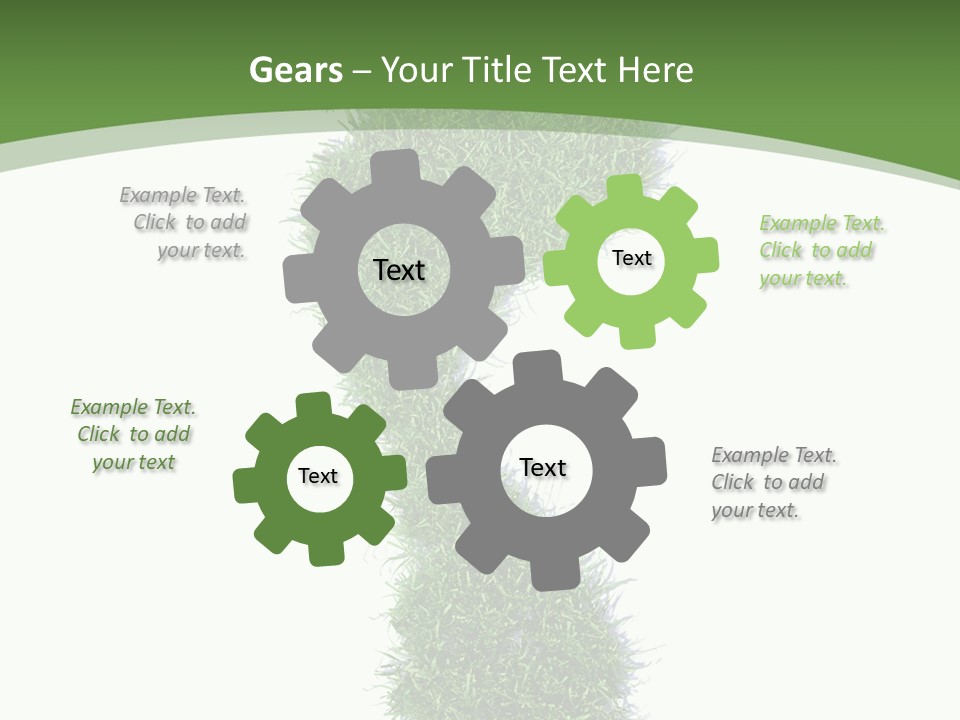 Gears – Your Title Text Here

Example Text. Click to add your text.

Text

Text

Example Text. Click to add your text.

Example Text. Click to add your text

Text

Text

Example Text. Click to add your text.